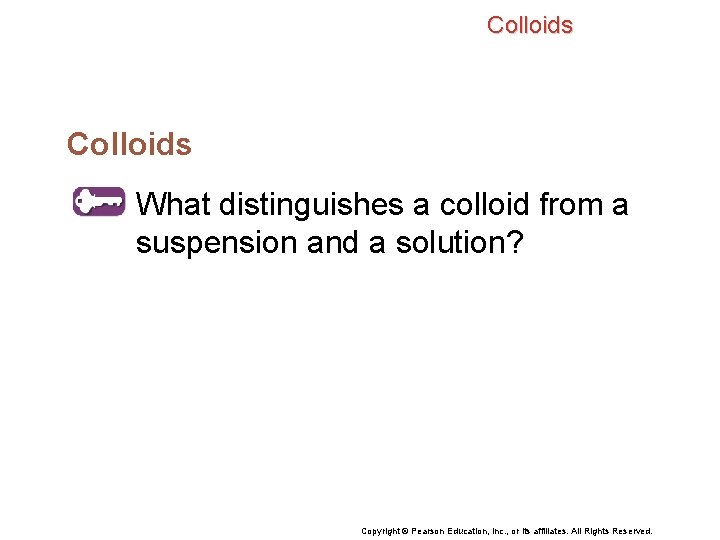 Colloids

Colloids

What distinguishes a colloid from a suspension and a solution?

Copyright © Pearson Education, Inc., or its affiliates. All Rights Reserved.